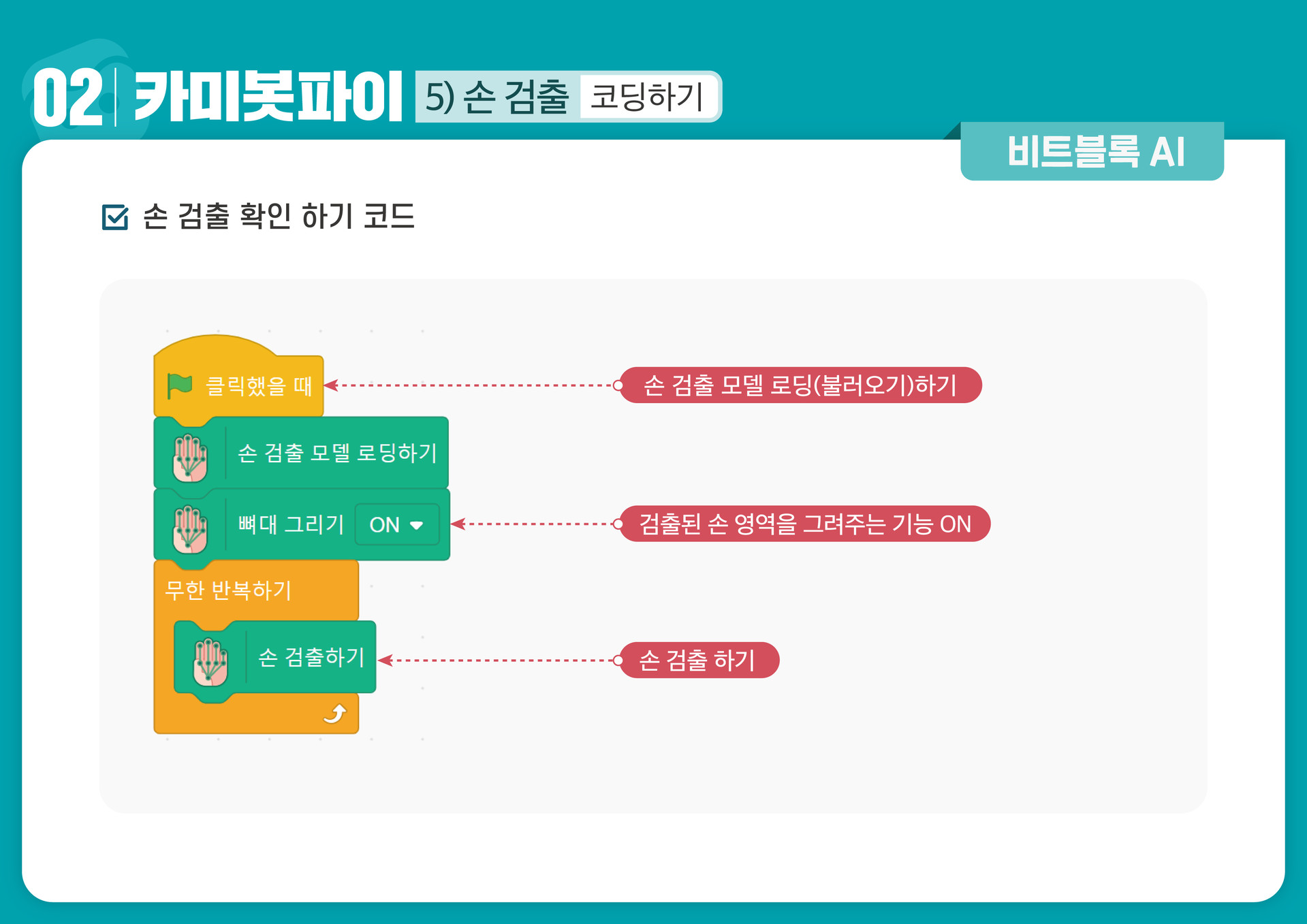 02 카미봇파이 5) 손 검출 코딩하기

비트블록 AI

손 검출 확인 하기 코드

클릭했을 때

손 검출 모델 로딩하기

뼈대 그리기 ON

무한 반복하기

손 검출하기

손 검출 모델 로딩(불러오기)하기

검출된 손 영역을 그려주는 기능 ON

손 검출 하기